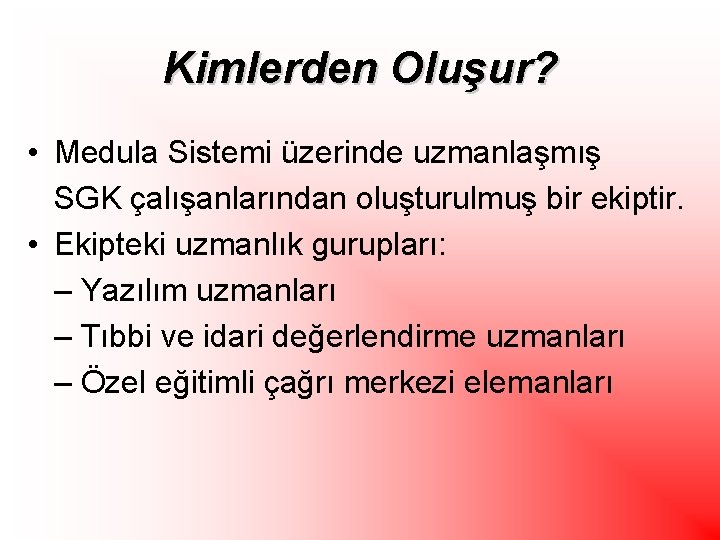 Kimlerden Oluşur?

• Medula Sistemi üzerinde uzmanlaşmış SGK çalışanlarından oluşturulmuş bir ekiptir.
• Ekipteki uzmanlık gurupları:
– Yazılım uzmanları
– Tıbbi ve idari değerlendirme uzmanları
– Özel eğitimli çağrı merkezi elemanları